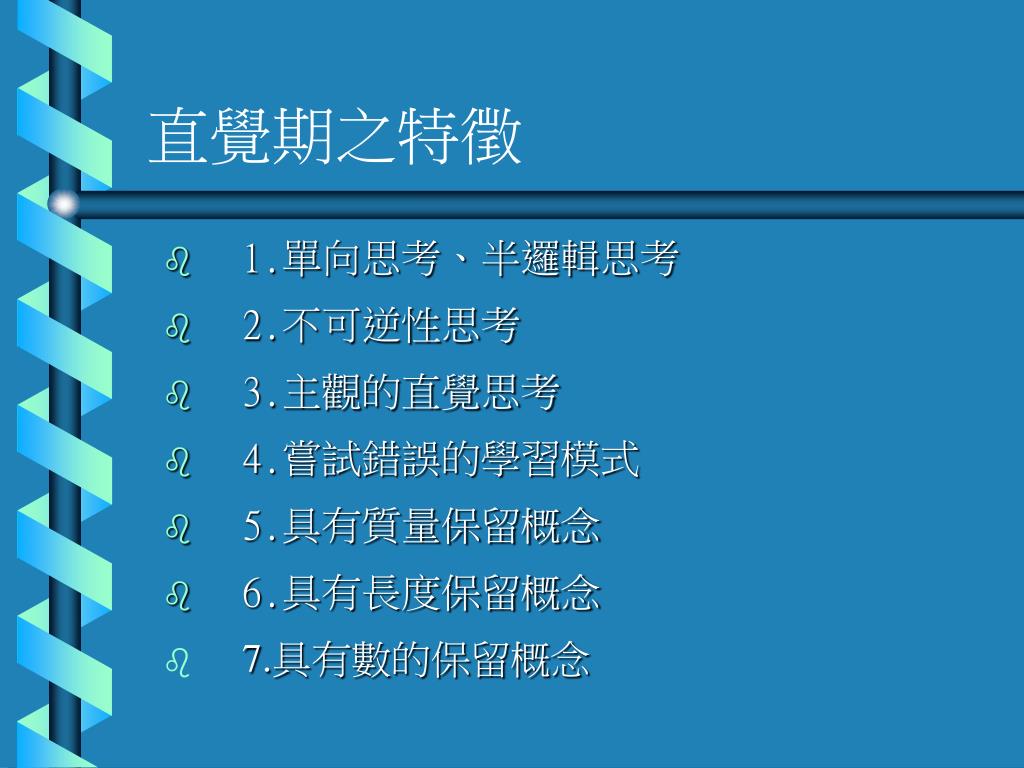 直覺期之特徵

1.單向思考、半邏輯思考
2.不可逆性思考
3.主觀的直覺思考
4.嘗試錯誤的學習模式
5.具有質量保留概念
6.具有長度保留概念
7.具有數的保留概念